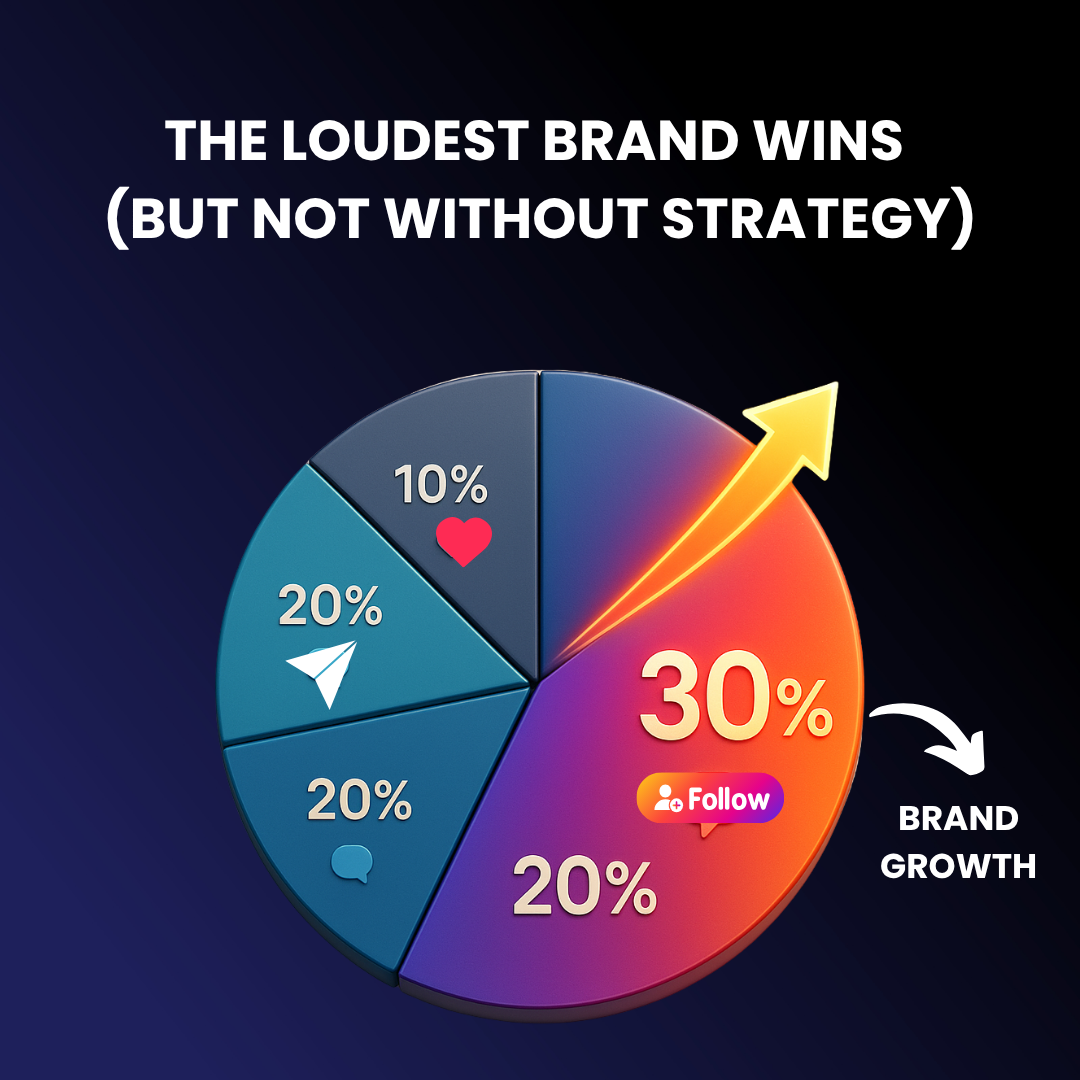 THE LOUDEST BRAND WINS
(BUT NOT WITHOUT STRATEGY)

10%

20%

20%

30%

Follow

20%

BRAND GROWTH